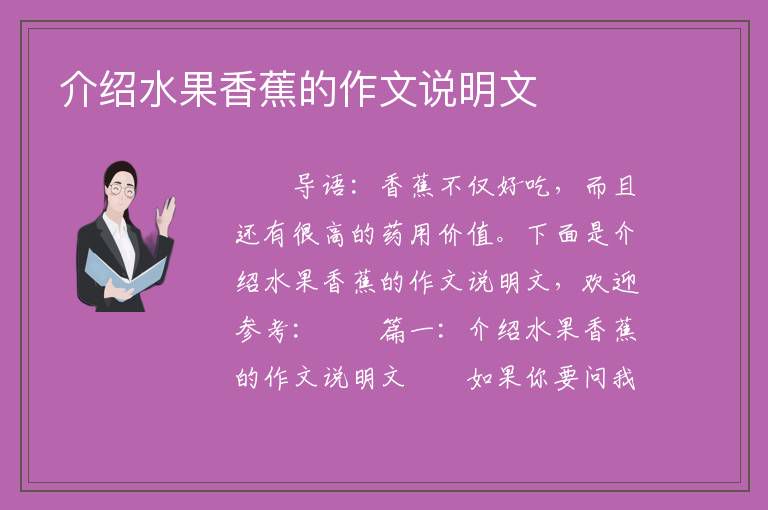 介绍水果香蕉的作文说明文

导语：香蕉不仅好吃，而且还有很高的药用价值。下面是介绍水果香蕉的作文说明文，欢迎参考：　　篇一：介绍水果香蕉的作文说明文　　如果你要问我